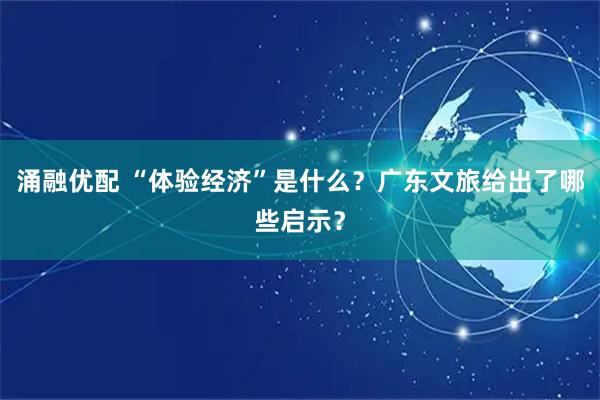 涌融优配 “体验经济”是什么？广东文旅给出了哪些启示？